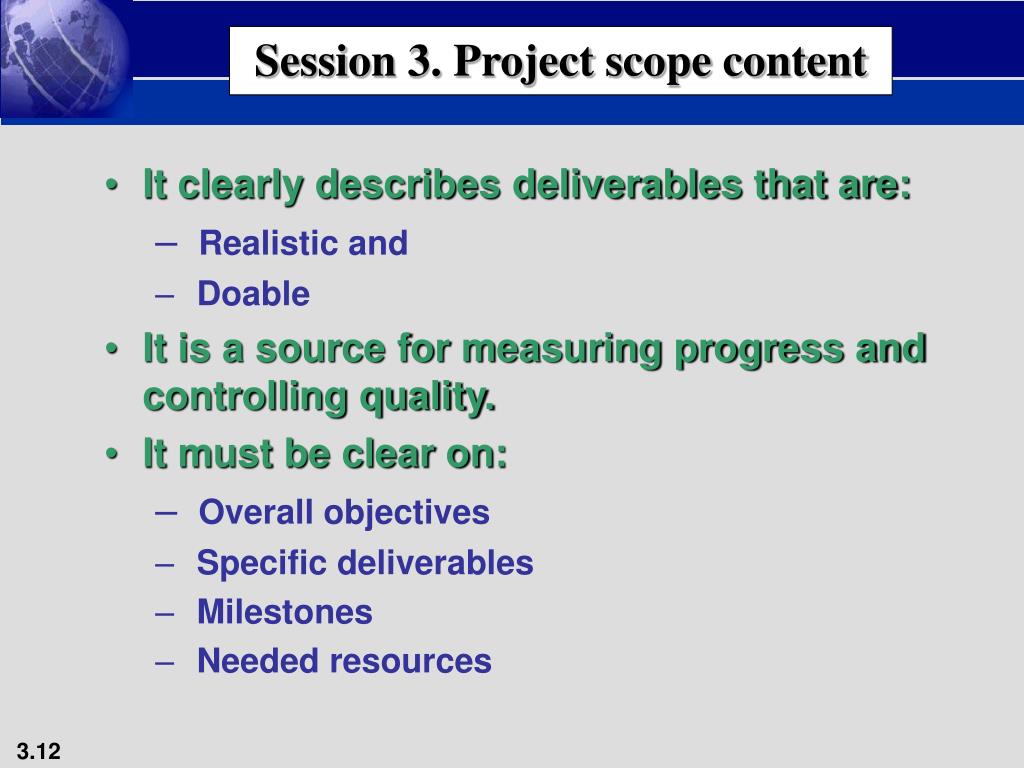 Session 3. Project scope content

• It clearly describes deliverables that are:
  – Realistic and
  – Doable
• It is a source for measuring progress and controlling quality.
• It must be clear on:
  – Overall objectives
  – Specific deliverables
  – Milestones
  – Needed resources

3.12